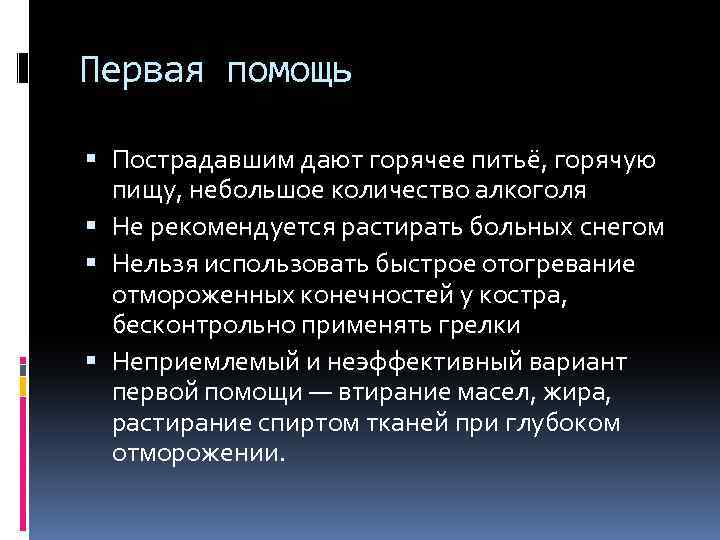 Первая помощь

▪ Пострадавшим дают горячее питьё, горячую пищу, небольшое количество алкоголя
▪ Не рекомендуется растирать больных снегом
▪ Нельзя использовать быстрое отогревание отмороженных конечностей у костра, бесконтрольно применять грелки
▪ Неприемлемый и неэффективный вариант первой помощи — втирание масел, жира, растирание спиртом тканей при глубоком отморожении.